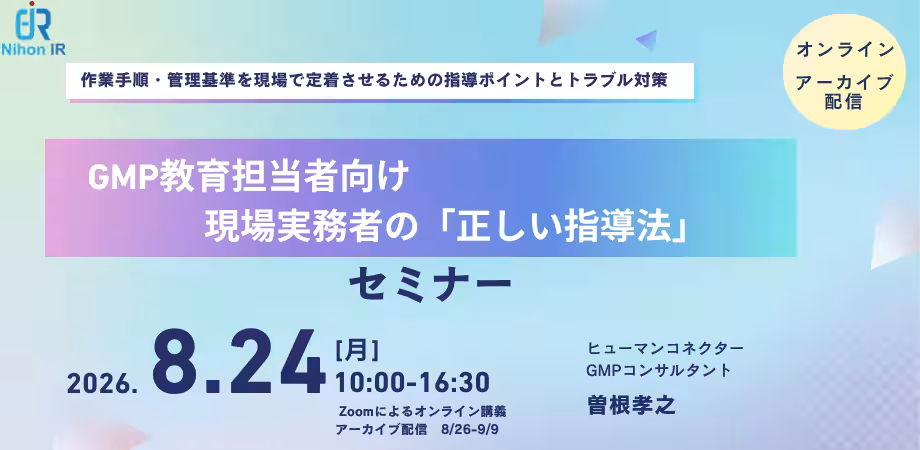 Nihon IR

作業手順・管理基準を現場で定着させるための指導ポイントとトラブル対策

オンライン
アーカイブ配信

GMP教育担当者向け
現場実務者の「正しい指導法」
セミナー

2026. 8.24 [月]
10:00-16:30
Zoomによるオンライン講義
アーカイブ配信 8/26-9/9

ヒューマンコネクター
GMPコンサルタント
曽根孝之